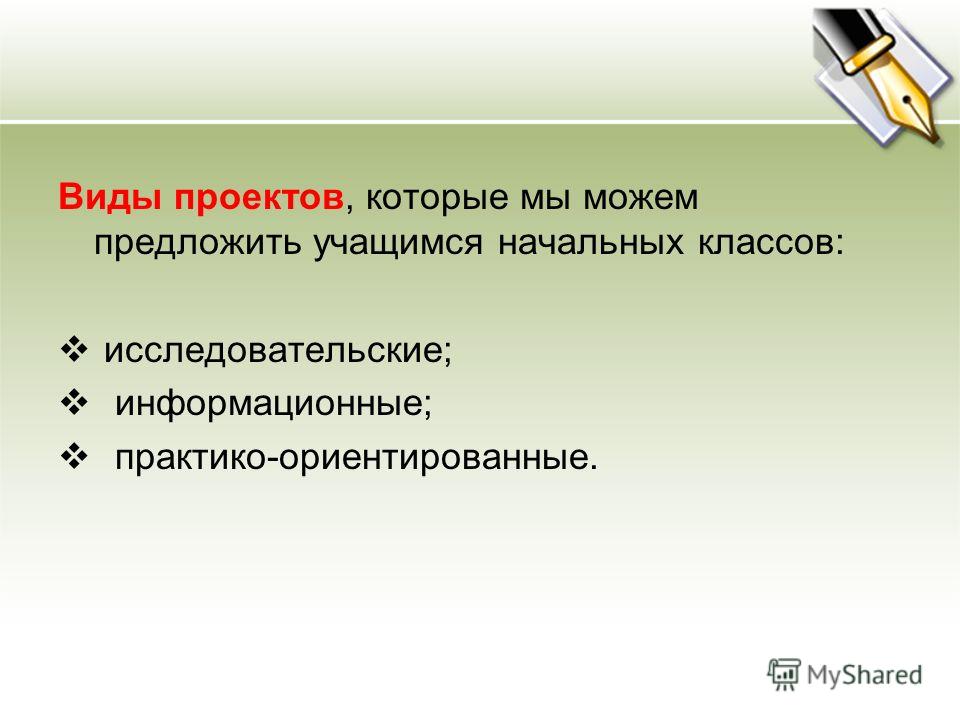 Виды проектов, которые мы можем предложить учащимся начальных классов:

❖ исследовательские;
❖ информационные;
❖ практико-ориентированные.

MyShared